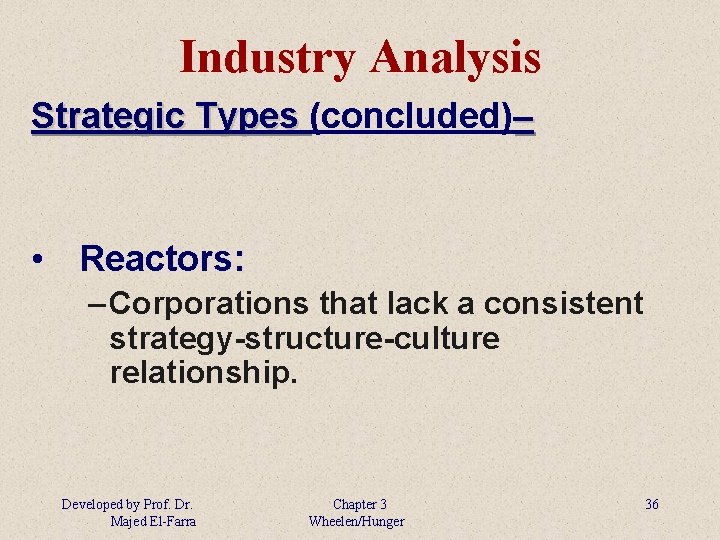 Industry Analysis

Strategic Types (concluded)–

• Reactors:

– Corporations that lack a consistent strategy-structure-culture relationship.

Developed by Prof. Dr. Majed El-Farra

Chapter 3 Wheelen/Hunger

36